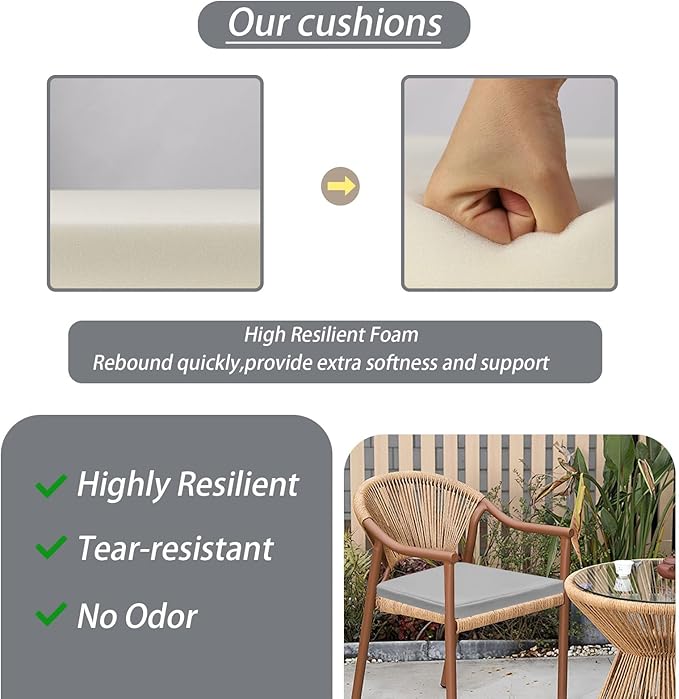 Our cushions

High Resilient Foam
Rebound quickly,provide extra softness and support

Highly Resilient

Tear-resistant

No Odor